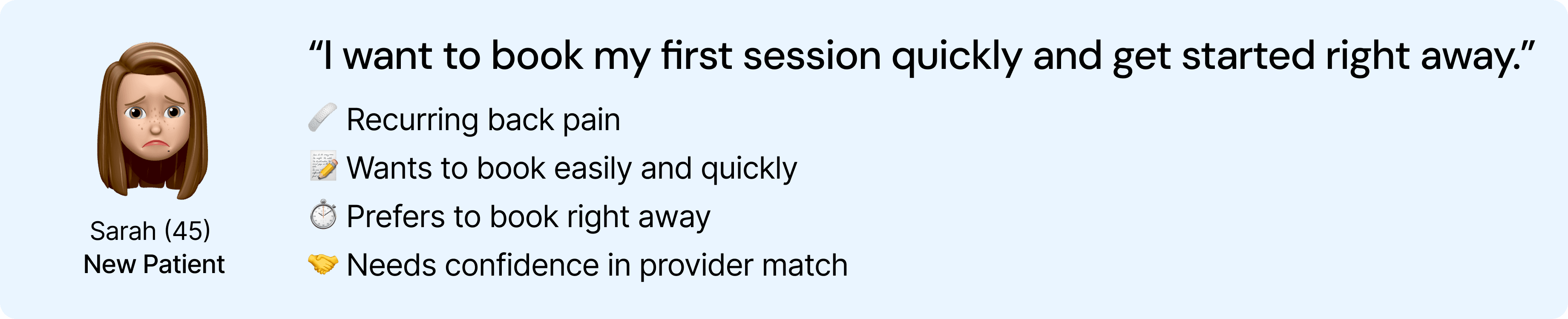 Sarah (45)
New Patient

“I want to book my first session quickly and get started right away.”

🩹 Recurring back pain
📝 Wants to book easily and quickly
⏱️ Prefers to book right away
🤝 Needs confidence in provider match